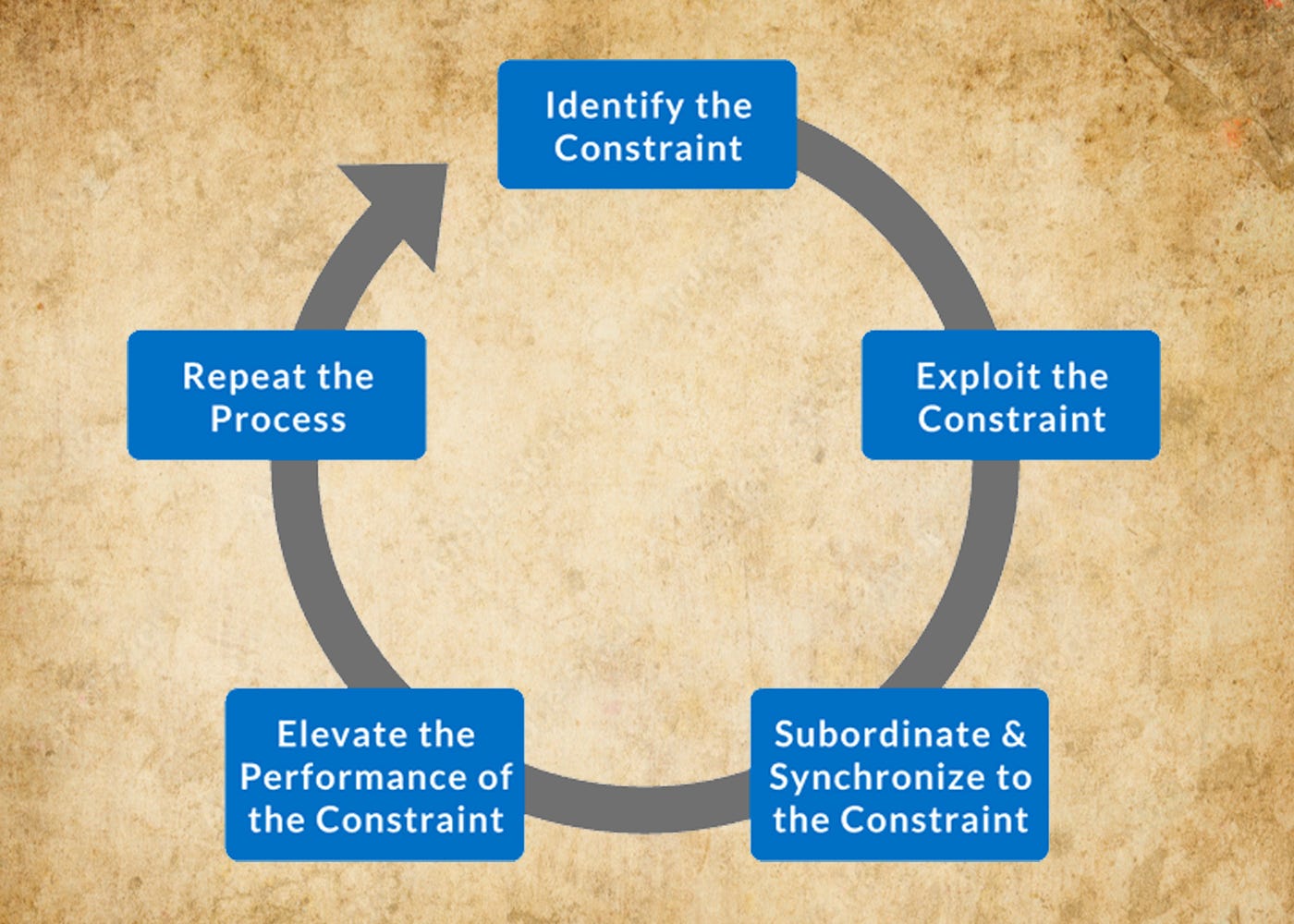 Identify the Constraint

Exploit the Constraint

Subordinate & Synchronize to the Constraint

Elevate the Performance of the Constraint

Repeat the Process